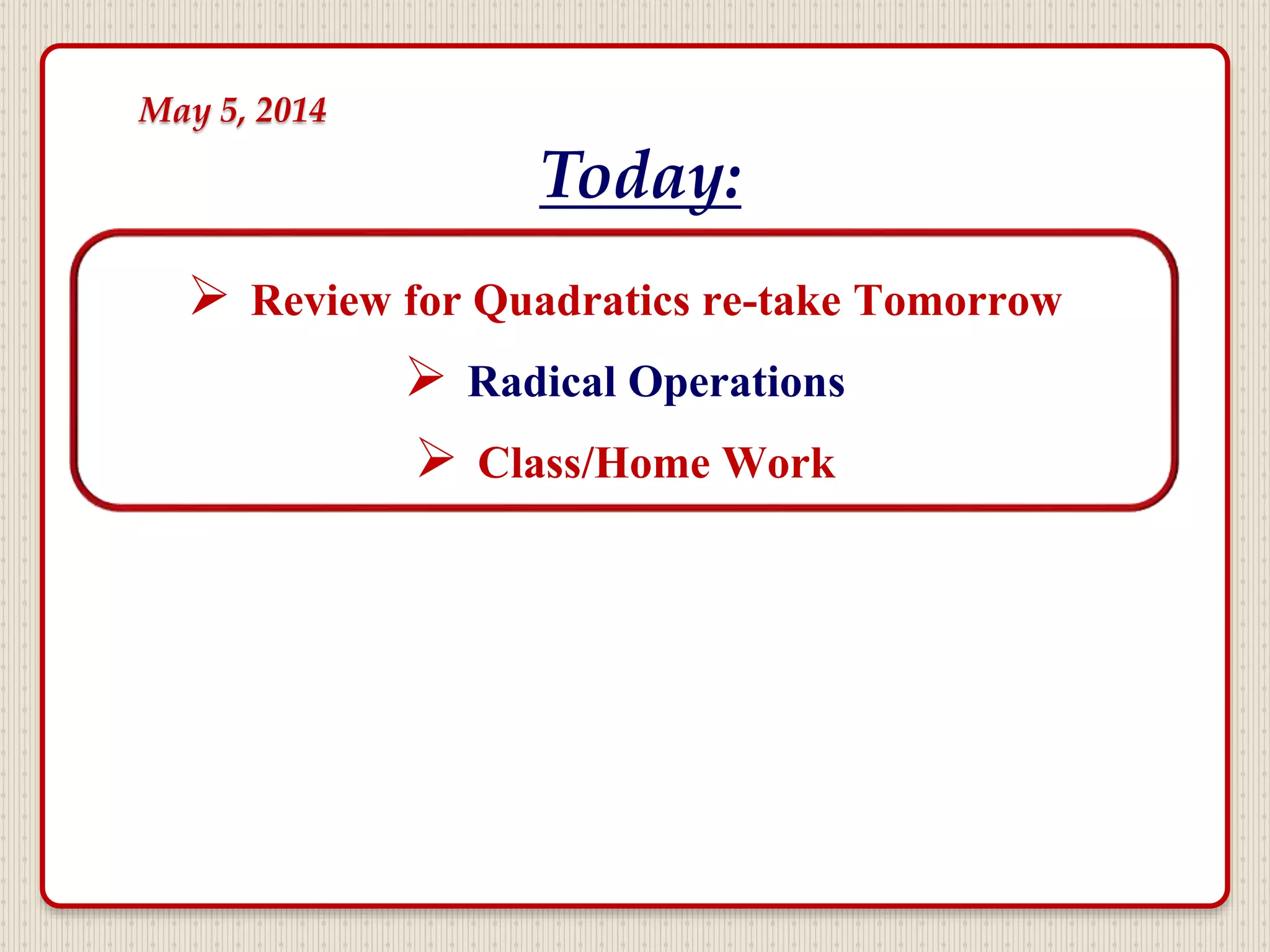 May 5, 2014

Today:

➢ Review for Quadratics re-take Tomorrow

➢ Radical Operations

➢ Class/Home Work